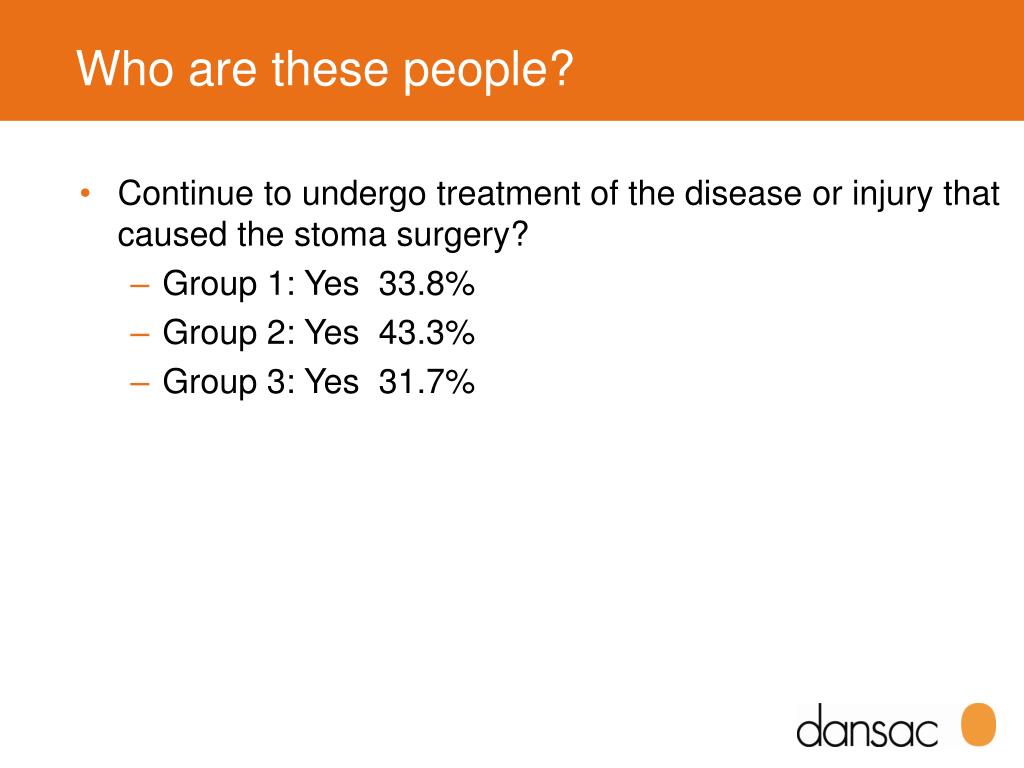 Who are these people?

• Continue to undergo treatment of the disease or injury that caused the stoma surgery?
– Group 1: Yes 33.8%
– Group 2: Yes 43.3%
– Group 3: Yes 31.7%

dansac